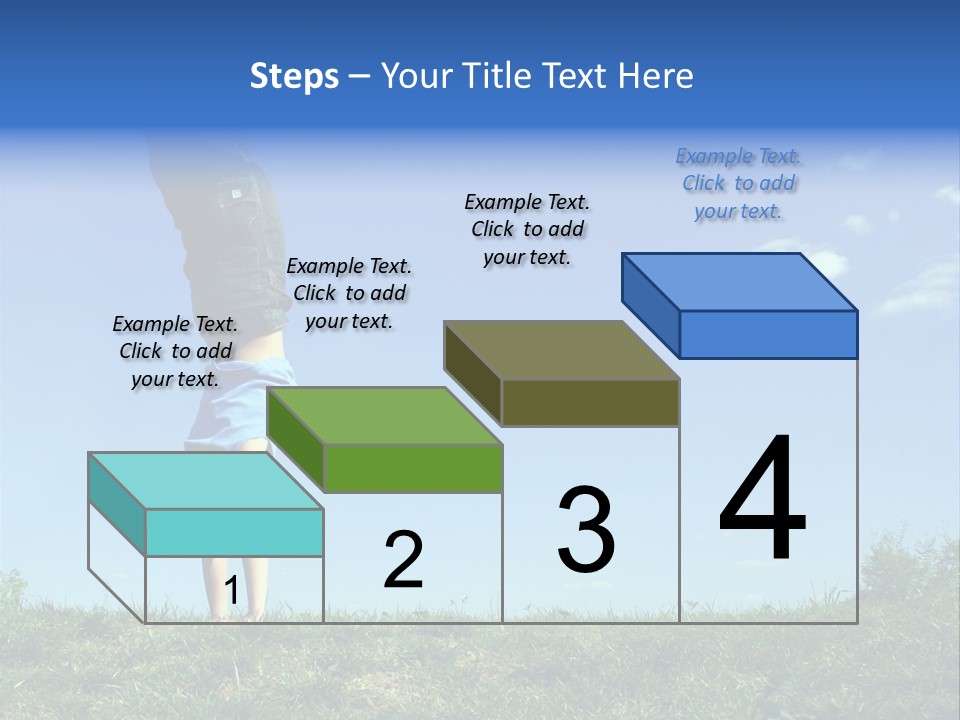 Steps – Your Title Text Here

Example Text. Click to add your text.

Example Text. Click to add your text.

Example Text. Click to add your text.

Example Text. Click to add your text.

1

2

3

4